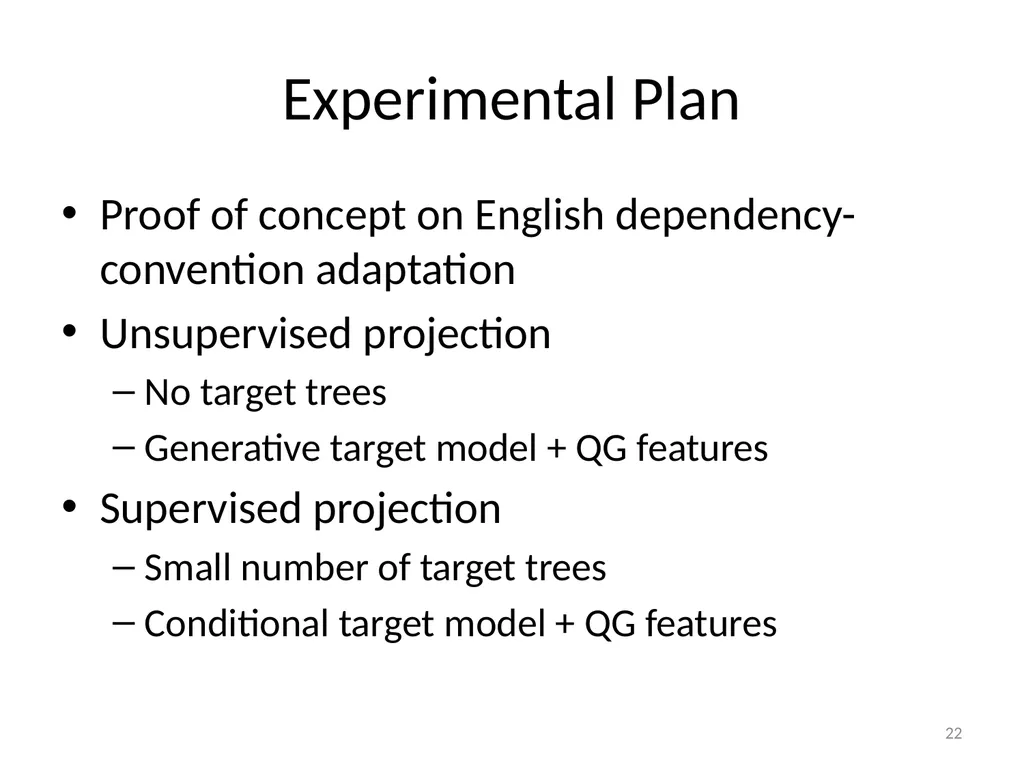 Experimental Plan

• Proof of concept on English dependency-convention adaptation
• Unsupervised projection
– No target trees
– Generative target model + QG features
• Supervised projection
– Small number of target trees
– Conditional target model + QG features

22